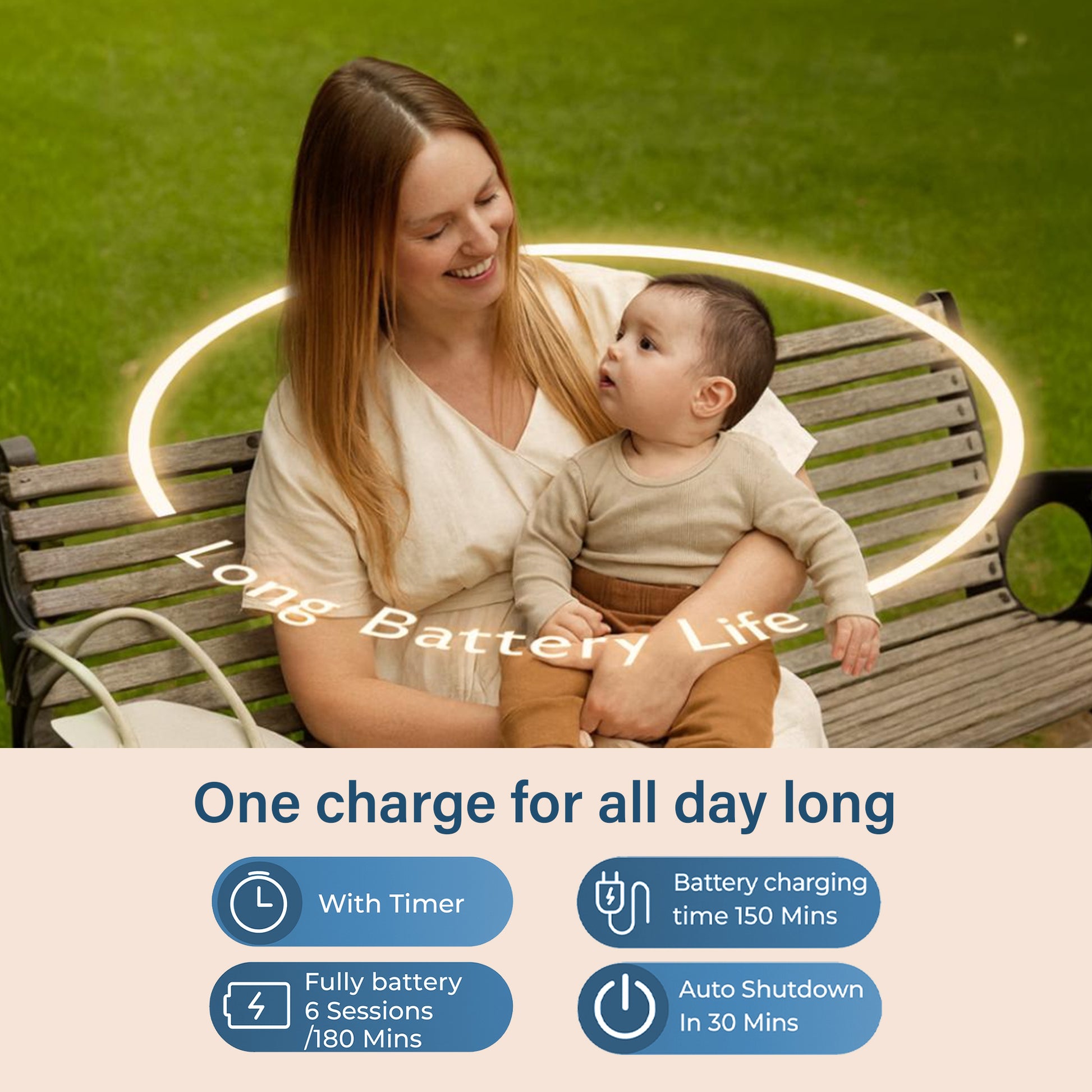 Long Battery Life

One charge for all day long

With Timer

Battery charging time 150 Mins

Fully battery 6 Sessions /180 Mins

Auto Shutdown In 30 Mins